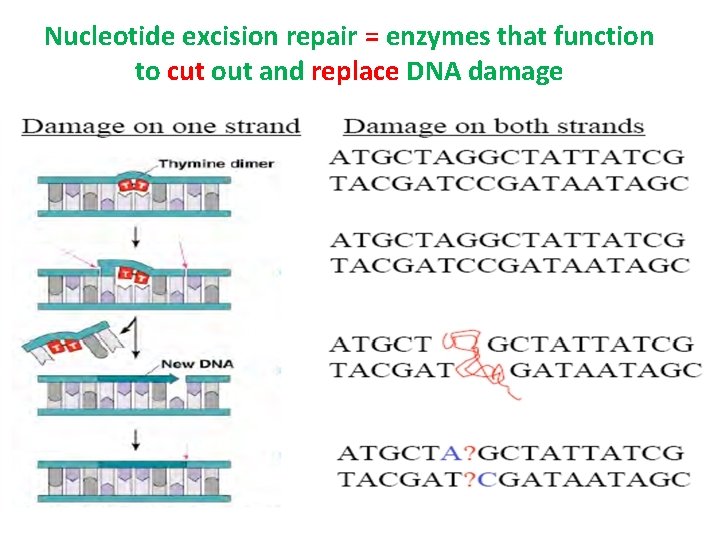 Nucleotide excision repair = enzymes that function to cut out and replace DNA damage

Damage on one strand

Thymine dimer

T T

T T

T T

New DNA

Damage on both strands

ATGCTAGGCTATTATCG
TACGATCCGATAATAGC

ATGCTAGGCTATTATCG
TACGATCCGATAATAGC

ATGCT GCTATTATCG
TACGAT GATAATAGC

ATGCTA?GCTATTATCG
TACGAT?CGATAATAGC